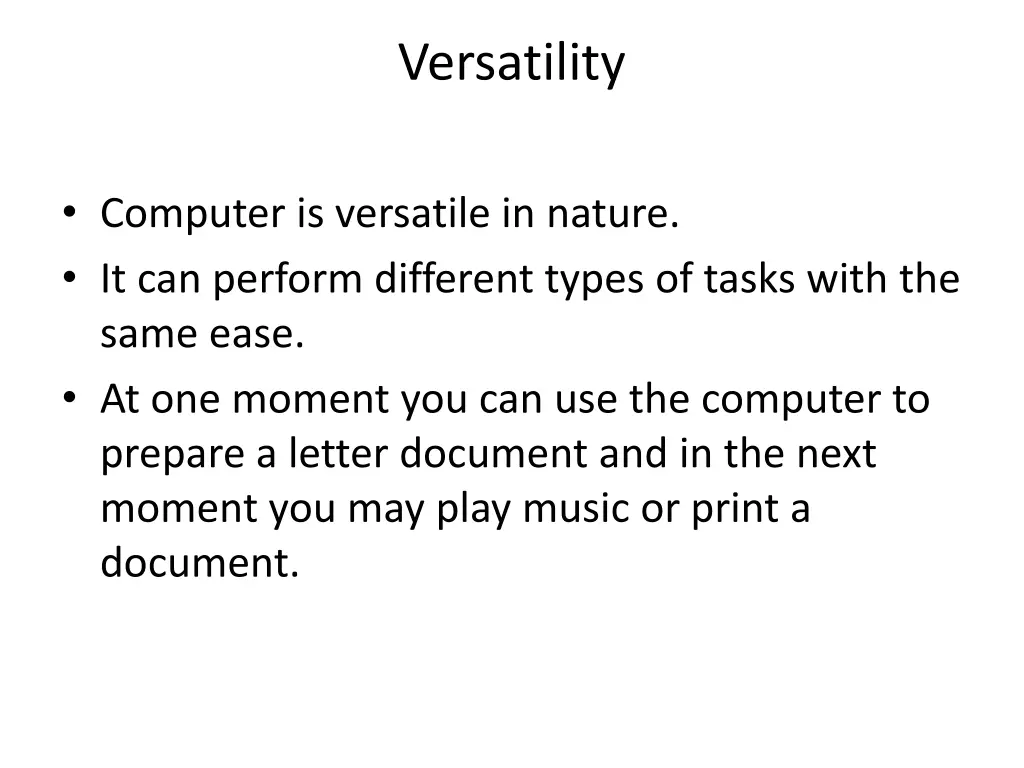 Versatility

• Computer is versatile in nature.
• It can perform different types of tasks with the same ease.
• At one moment you can use the computer to prepare a letter document and in the next moment you may play music or print a document.